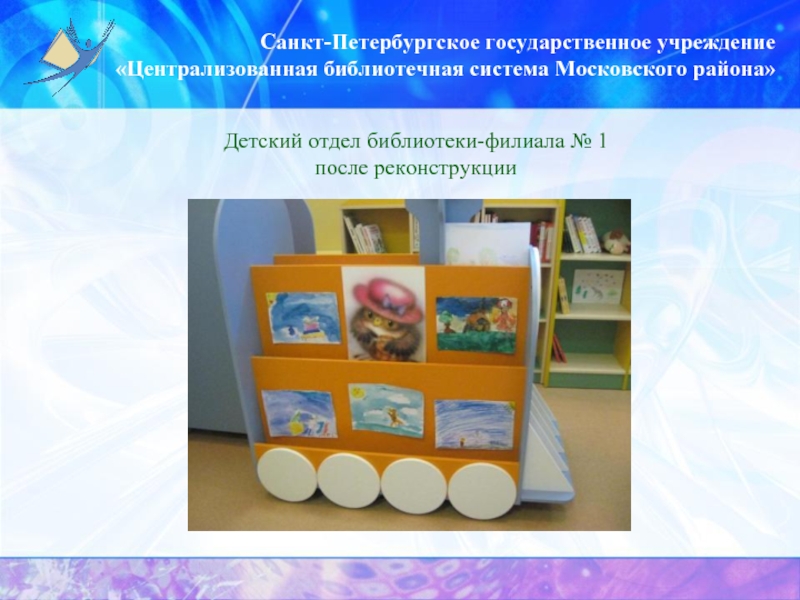 Санкт-Петербургское государственное учреждение «Централизованная библиотечная система Московского района»

Детский отдел библиотеки-филиала № 1 после реконструкции